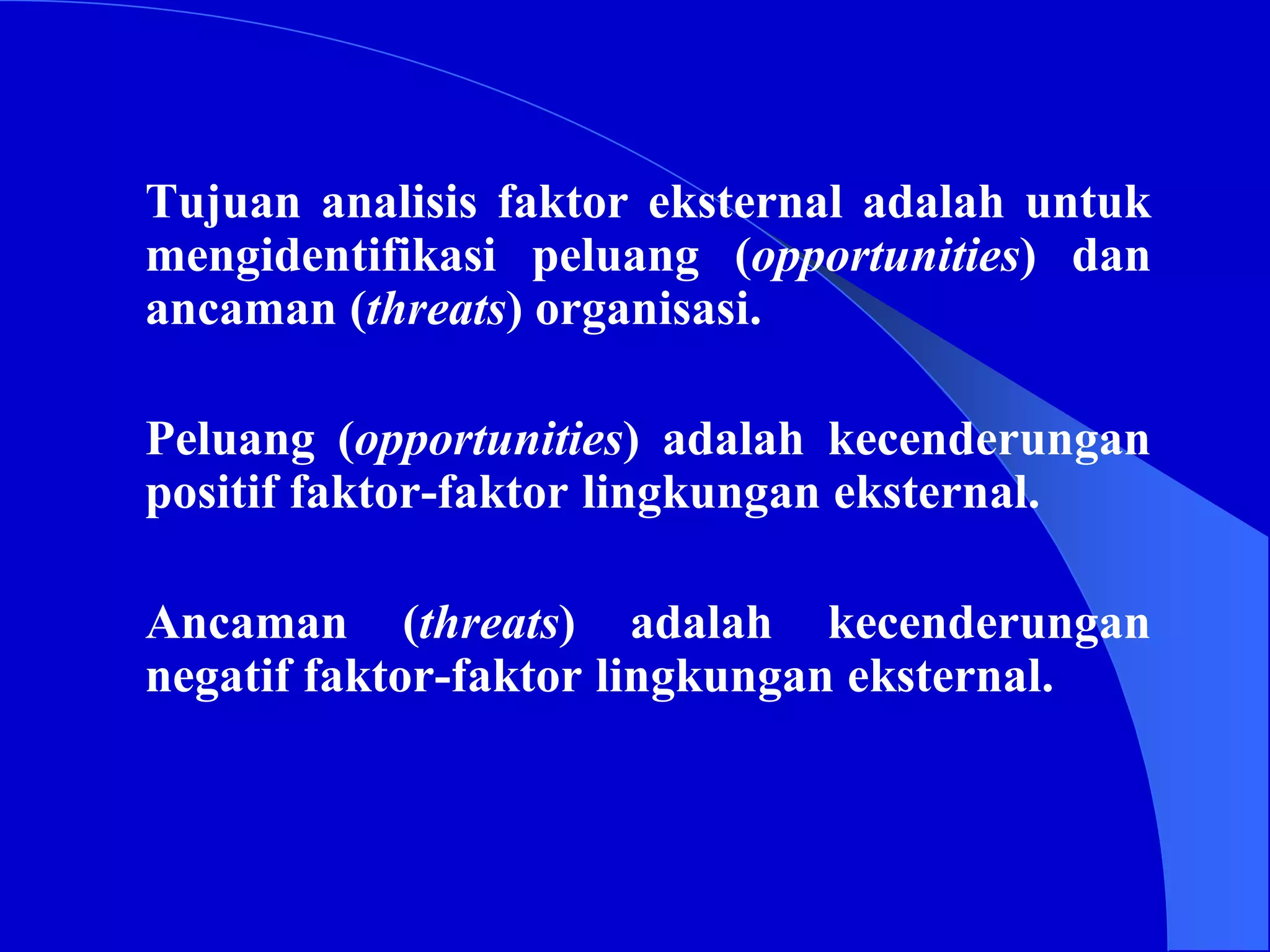 Tujuan analisis faktor eksternal adalah untuk mengidentifikasi peluang (opportunities) dan ancaman (threats) organisasi.

Peluang (opportunities) adalah kecenderungan positif faktor-faktor lingkungan eksternal.

Ancaman (threats) adalah kecenderungan negatif faktor-faktor lingkungan eksternal.